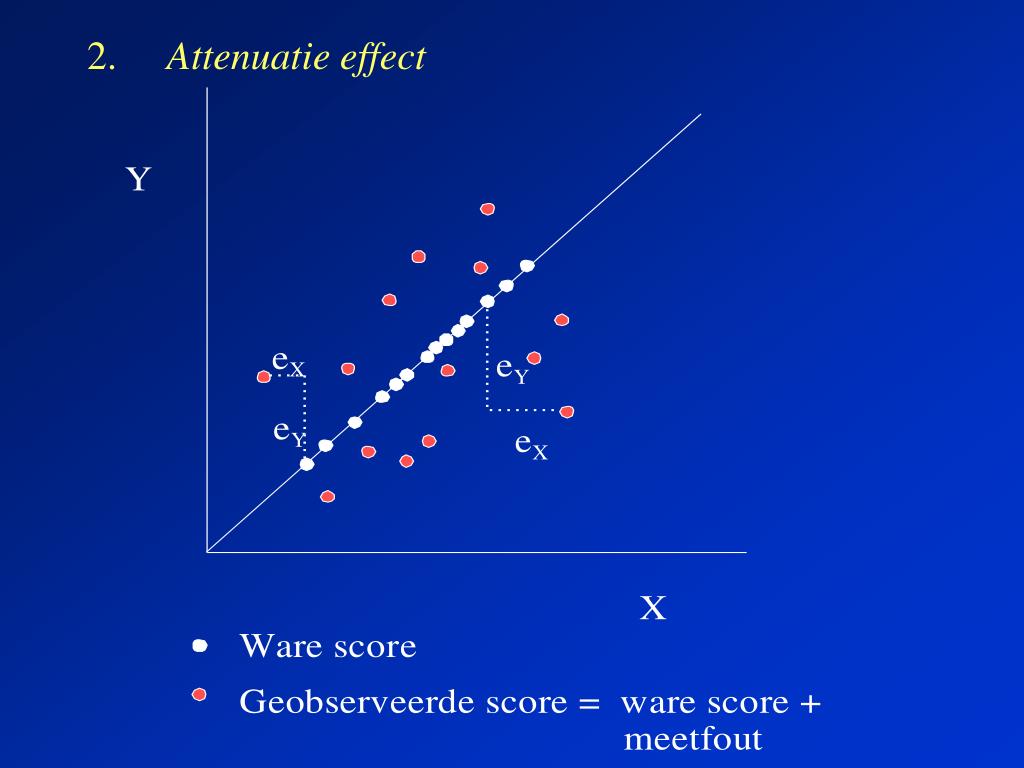 2. Attenuatie effect

Y

$e_X$

$e_Y$

$e_Y$

$e_X$

X

Ware score

Geobserveerde score = ware score + meetfout